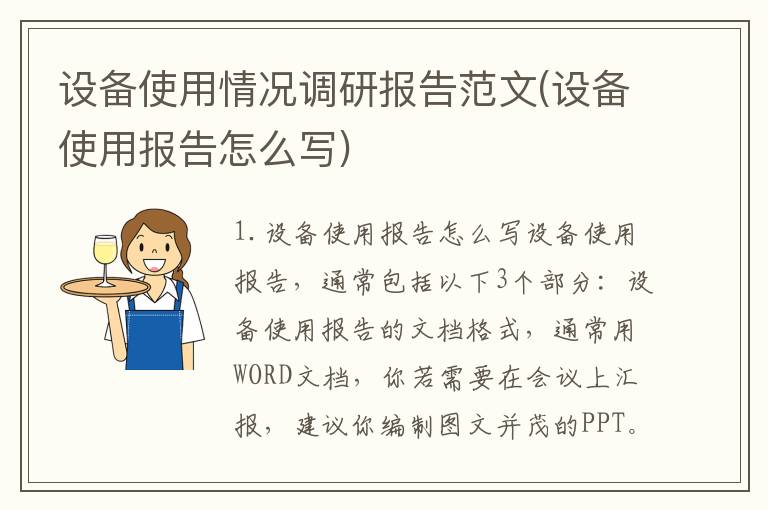 设备使用情况调研报告范文(设备使用报告怎么写)

1. 设备使用报告怎么写设备使用报告，通常包括以下3个部分：设备使用报告的文档格式，通常用WORD文档，你若需要在会议上汇报，建议你编制图文并茂的PPT。